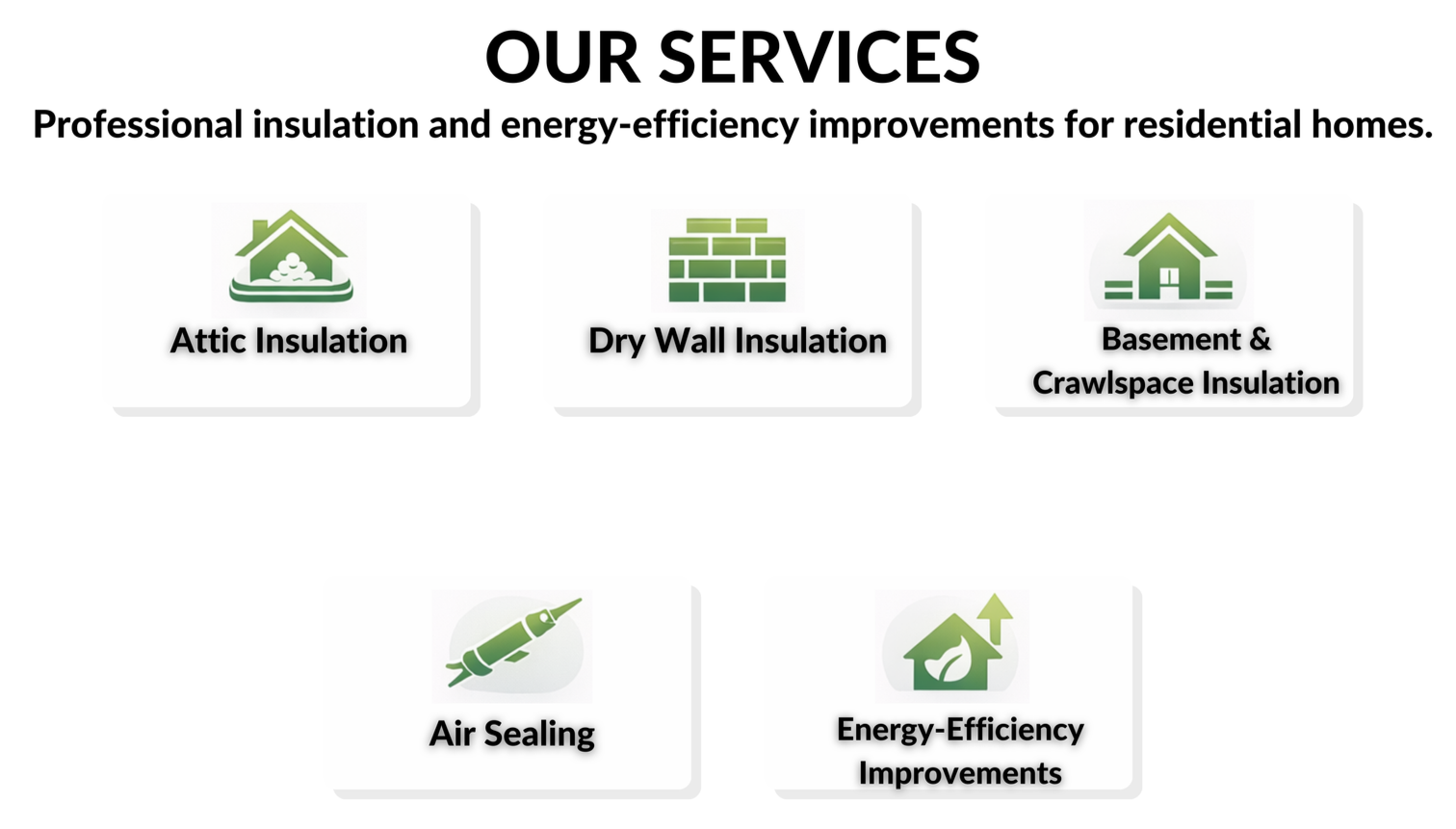 OUR SERVICES

Professional insulation and energy-efficiency improvements for residential homes.

Attic Insulation

Dry Wall Insulation

Basement & Crawlspace Insulation

Air Sealing

Energy-Efficiency Improvements